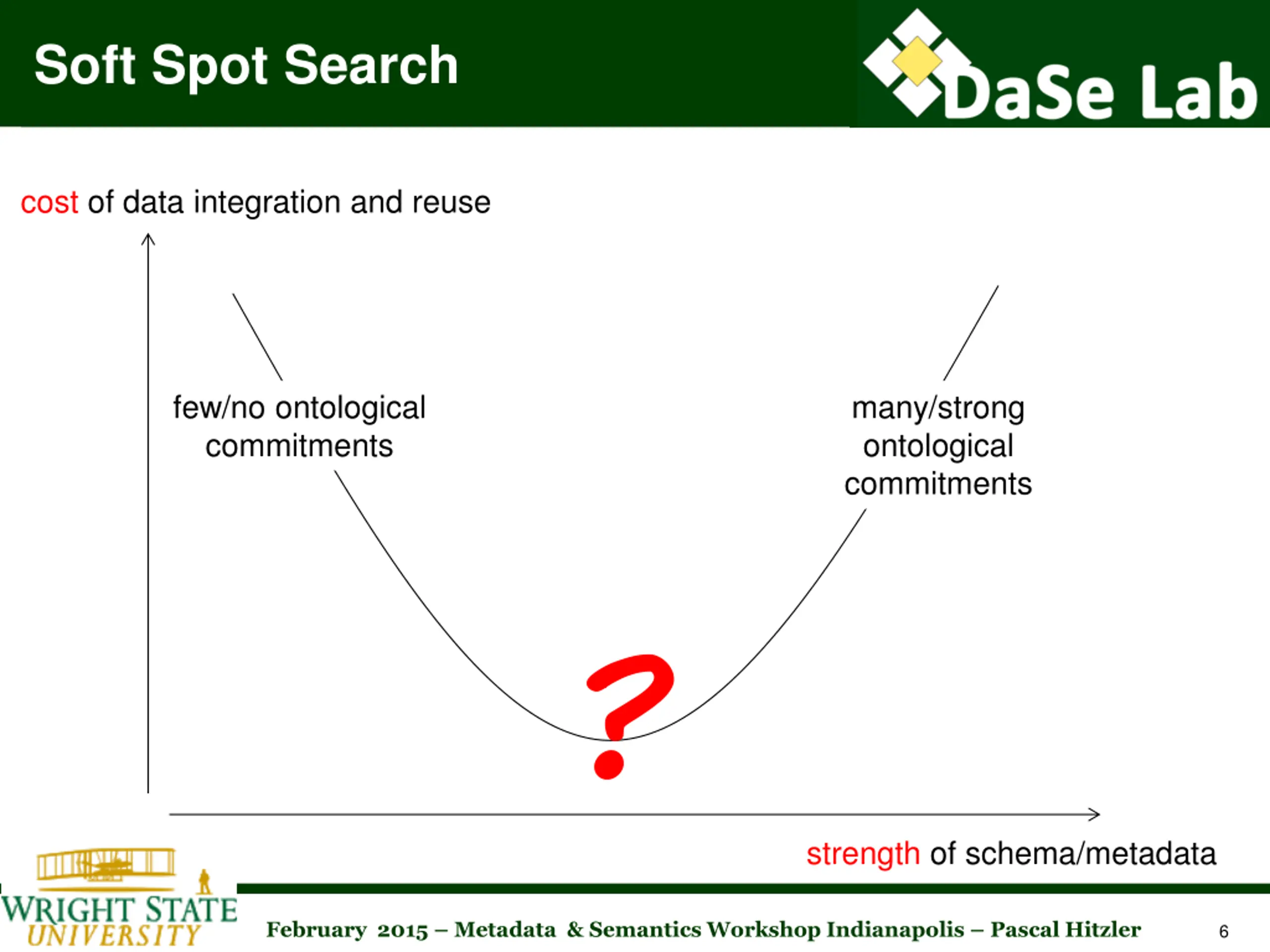 Soft Spot Search

DaSe Lab

cost of data integration and reuse

few/no ontological commitments

many/strong ontological commitments

?

strength of schema/metadata

WRIGHT STATE UNIVERSITY

February 2015 – Metadata & Semantics Workshop Indianapolis – Pascal Hitzler

6